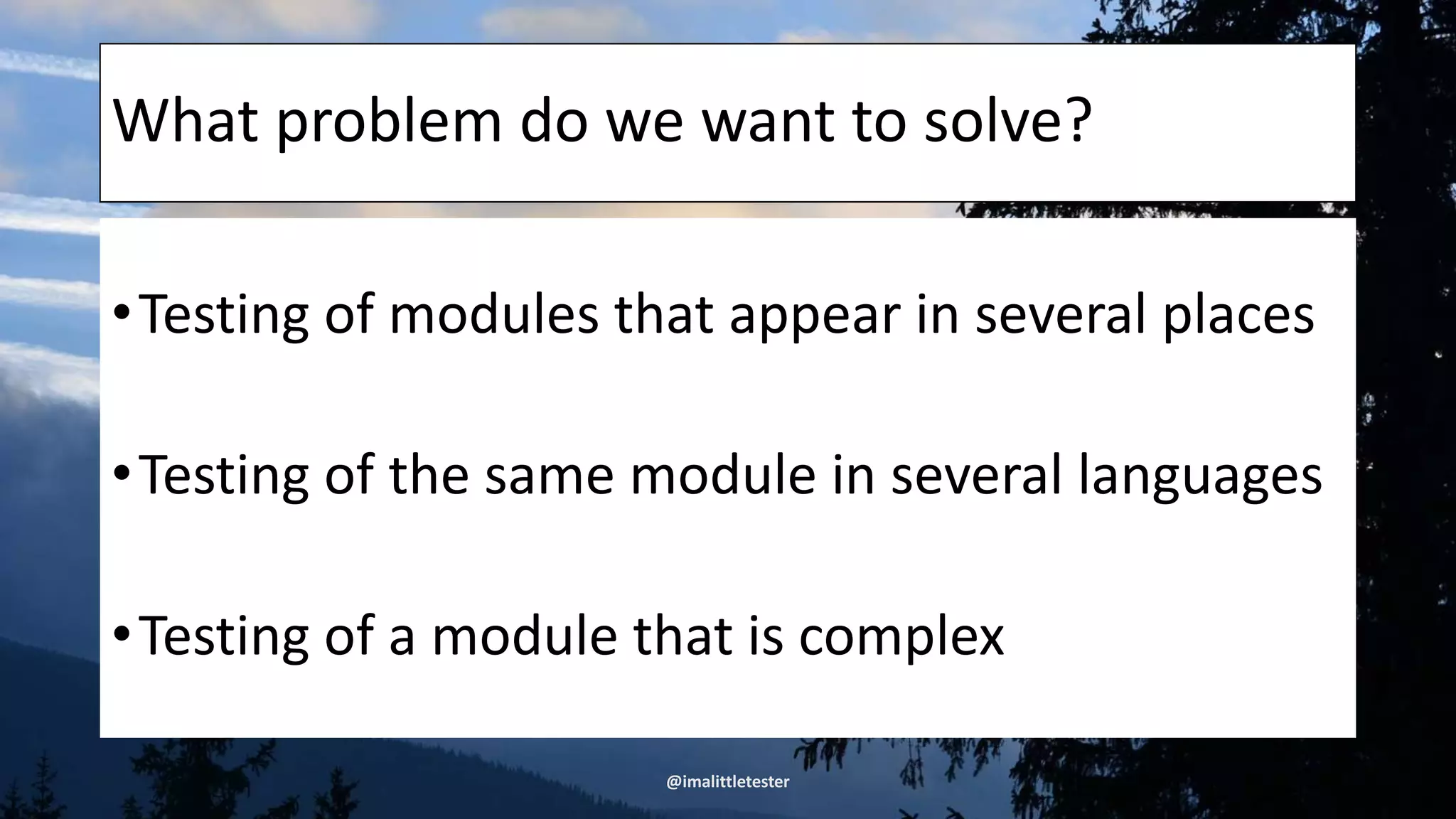 What problem do we want to solve?

• Testing of modules that appear in several places

• Testing of the same module in several languages

• Testing of a module that is complex

@imalittletester